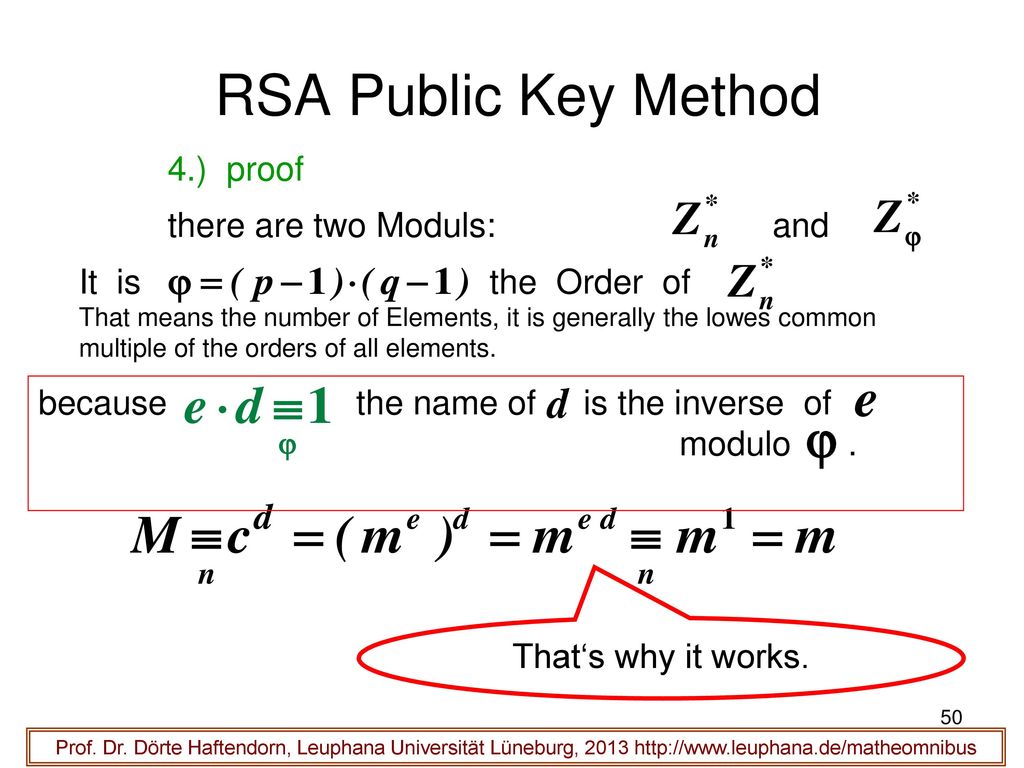 RSA Public Key Method

4.) proof

there are two Moduls: $Z_n^*$ and $Z_\varphi^*$

It is $\varphi = (p-1)\cdot(q-1)$ the Order of $Z_n^*$

That means the number of Elements, it is generally the lowes common multiple of the orders of all elements.

because $e \cdot d \underset{\varphi}{\equiv} 1$ the name of $d$ is the inverse of $e$ modulo $\varphi$ .

$M \underset{n}{\equiv} c^d = (m^e)^d = m^{e\,d} \underset{n}{\equiv} m^1 = m$

That‘s why it works.

50

Prof. Dr. Dörte Haftendorn, Leuphana Universität Lüneburg, 2013 http://www.leuphana.de/matheomnibus